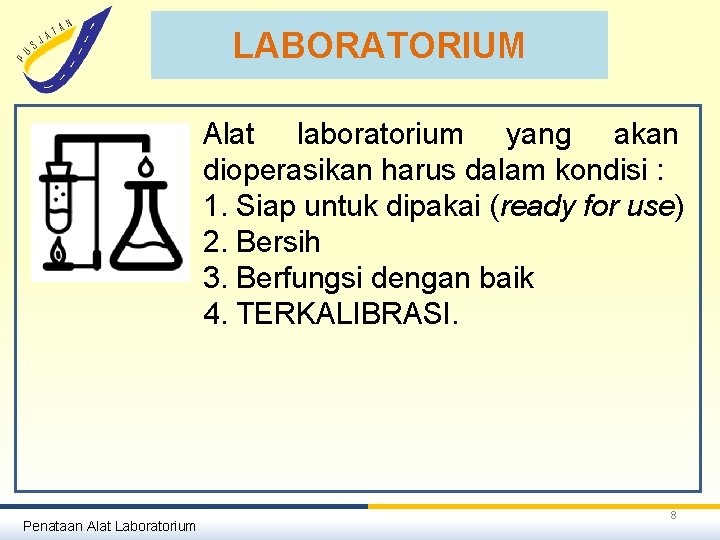 PUSJATAN

LABORATORIUM

Alat laboratorium yang akan dioperasikan harus dalam kondisi :
1. Siap untuk dipakai (ready for use)
2. Bersih
3. Berfungsi dengan baik
4. TERKALIBRASI.

8

Penataan Alat Laboratorium